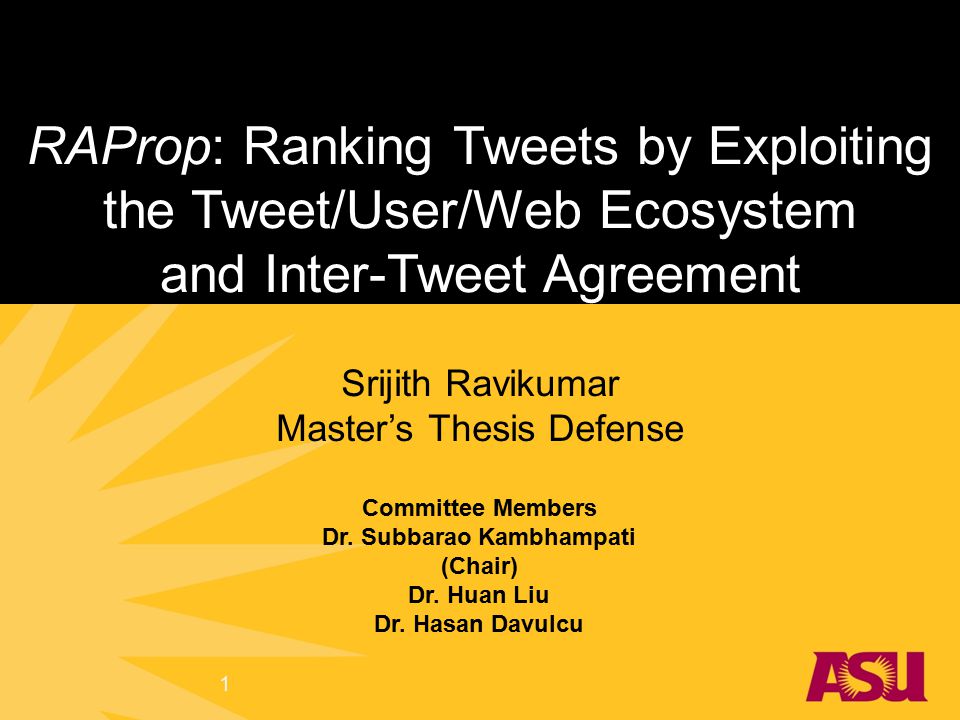 RAProp: Ranking Tweets by Exploiting the Tweet/User/Web Ecosystem and Inter-Tweet Agreement

Srijith Ravikumar
Master's Thesis Defense

Committee Members
Dr. Subbarao Kambhampati (Chair)
Dr. Huan Liu
Dr. Hasan Davulcu

1

ASU